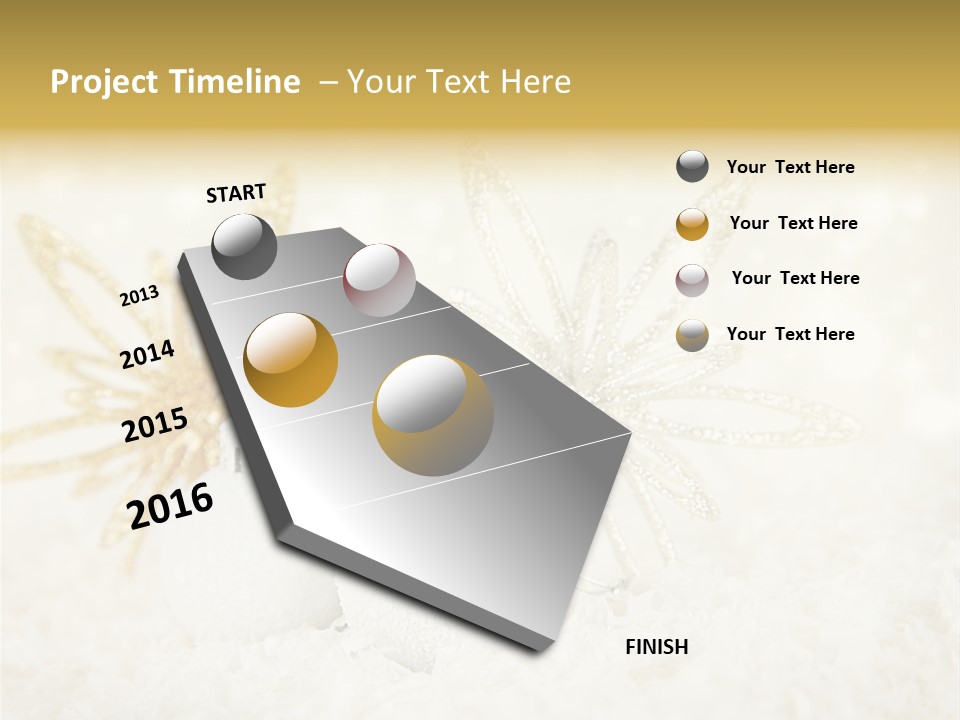 Project Timeline – Your Text Here

START

2013

2014

2015

2016

Your Text Here

Your Text Here

Your Text Here

Your Text Here

FINISH